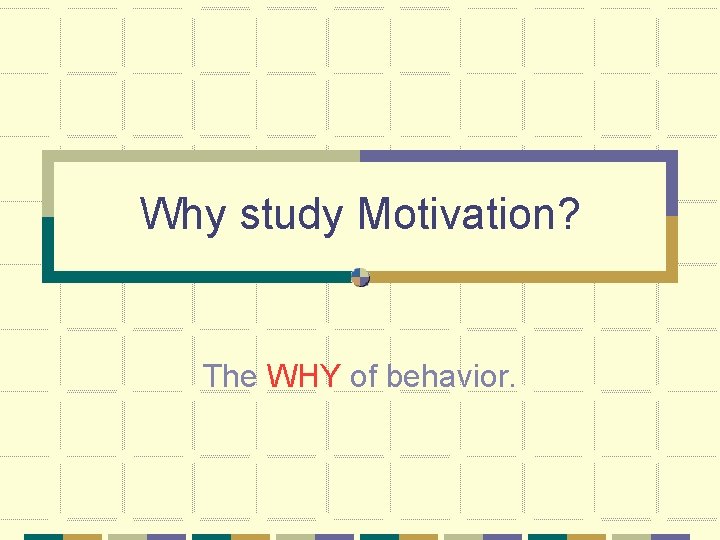 Why study Motivation?

The WHY of behavior.